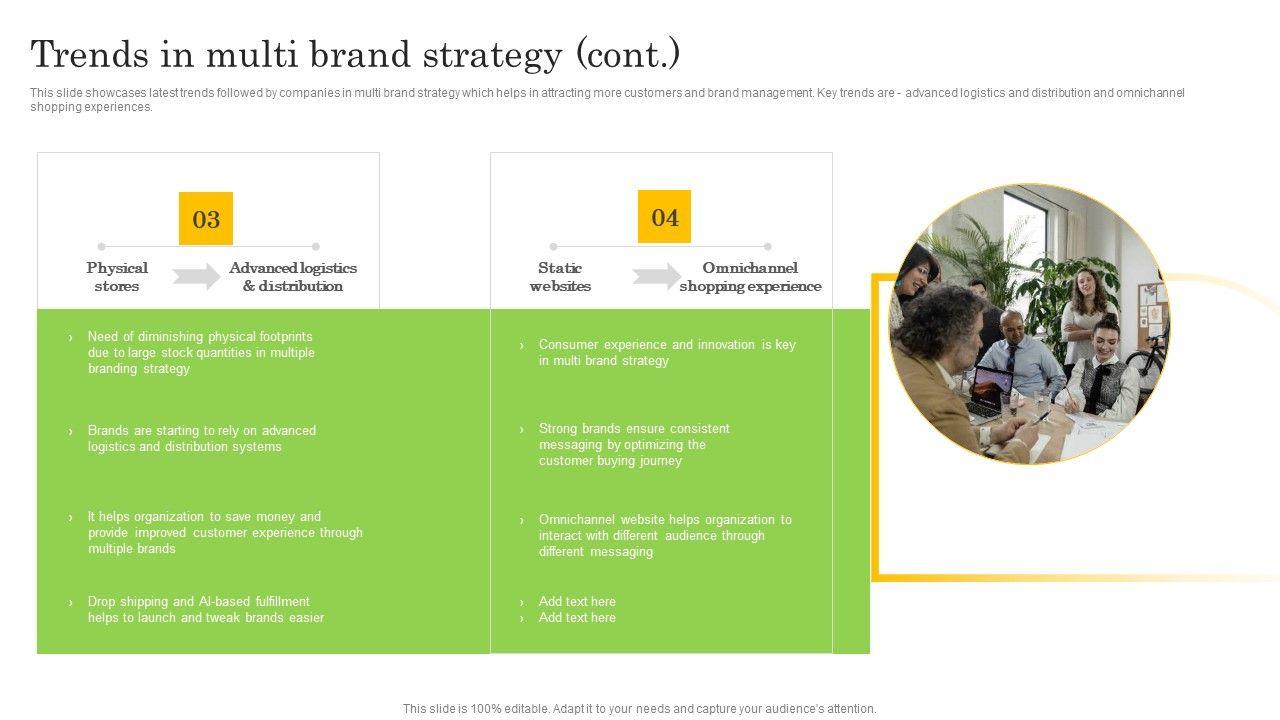 Trends in multi brand strategy (cont.)

This slide showcases latest trends followed by companies in multi brand strategy which helps in attracting more customers and brand management. Key trends are - advanced logistics and distribution and omnichannel shopping experiences.

03

Physical stores

Advanced logistics & distribution

› Need of diminishing physical footprints due to large stock quantities in multiple branding strategy

› Brands are starting to rely on advanced logistics and distribution systems

› It helps organization to save money and provide improved customer experience through multiple brands

› Drop shipping and AI-based fulfillment helps to launch and tweak brands easier

04

Static websites

Omnichannel shopping experience

› Consumer experience and innovation is key in multi brand strategy

› Strong brands ensure consistent messaging by optimizing the customer buying journey

› Omnichannel website helps organization to interact with different audience through different messaging

› Add text here
› Add text here

This slide is 100% editable. Adapt it to your needs and capture your audience's attention.